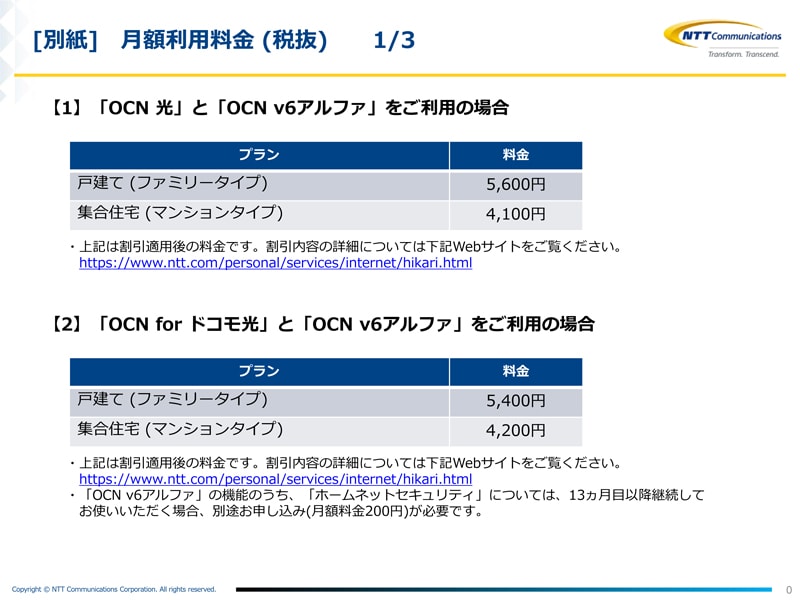 [別紙]　月額利用料金 (税抜)　　1/3

NTT Communications
Transform. Transcend.

【1】「OCN 光」と「OCN v6アルファ」をご利用の場合

| プラン | 料金 |
|---|---|
| 戸建て (ファミリータイプ) | 5,600円 |
| 集合住宅 (マンションタイプ) | 4,100円 |

・上記は割引適用後の料金です。割引内容の詳細については下記Webサイトをご覧ください。
https://www.ntt.com/personal/services/internet/hikari.html

【2】「OCN for ドコモ光」と「OCN v6アルファ」をご利用の場合

| プラン | 料金 |
|---|---|
| 戸建て (ファミリータイプ) | 5,400円 |
| 集合住宅 (マンションタイプ) | 4,200円 |

・上記は割引適用後の料金です。割引内容の詳細については下記Webサイトをご覧ください。
https://www.ntt.com/personal/services/internet/hikari.html
・「OCN v6アルファ」の機能のうち、「ホームネットセキュリティ」については、13ヵ月目以降継続してお使いいただく場合、別途お申し込み(月額料金200円)が必要です。

Copyright © NTT Communications Corporation. All rights reserved.

0